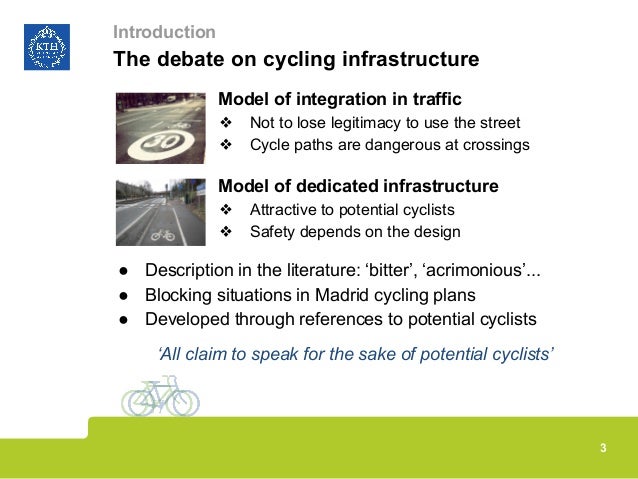 KTH

Introduction

The debate on cycling infrastructure

30

Model of integration in traffic
❖ Not to lose legitimacy to use the street
❖ Cycle paths are dangerous at crossings

Model of dedicated infrastructure
❖ Attractive to potential cyclists
❖ Safety depends on the design

● Description in the literature: ‘bitter’, ‘acrimonious’...
● Blocking situations in Madrid cycling plans
● Developed through references to potential cyclists

‘All claim to speak for the sake of potential cyclists’

3